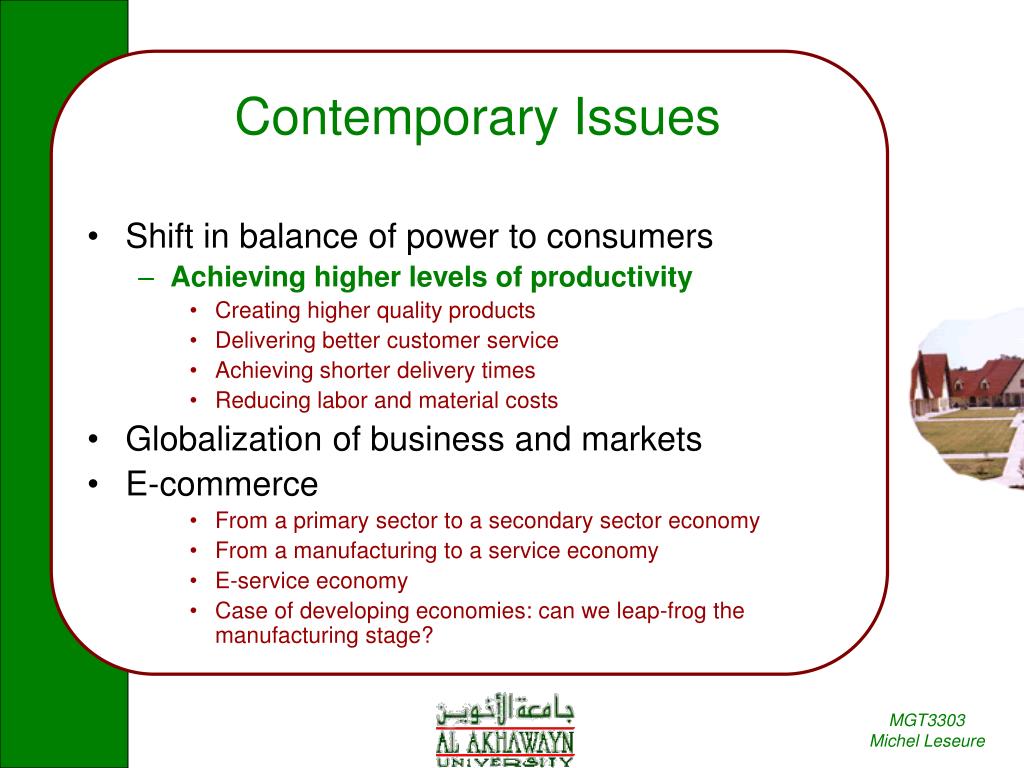 Contemporary Issues

• Shift in balance of power to consumers
– Achieving higher levels of productivity
• Creating higher quality products
• Delivering better customer service
• Achieving shorter delivery times
• Reducing labor and material costs
• Globalization of business and markets
• E-commerce
• From a primary sector to a secondary sector economy
• From a manufacturing to a service economy
• E-service economy
• Case of developing economies: can we leap-frog the manufacturing stage?

جامعة الأخوين
AL AKHAWAYN
UNIVERSITY

MGT3303
Michel Leseure